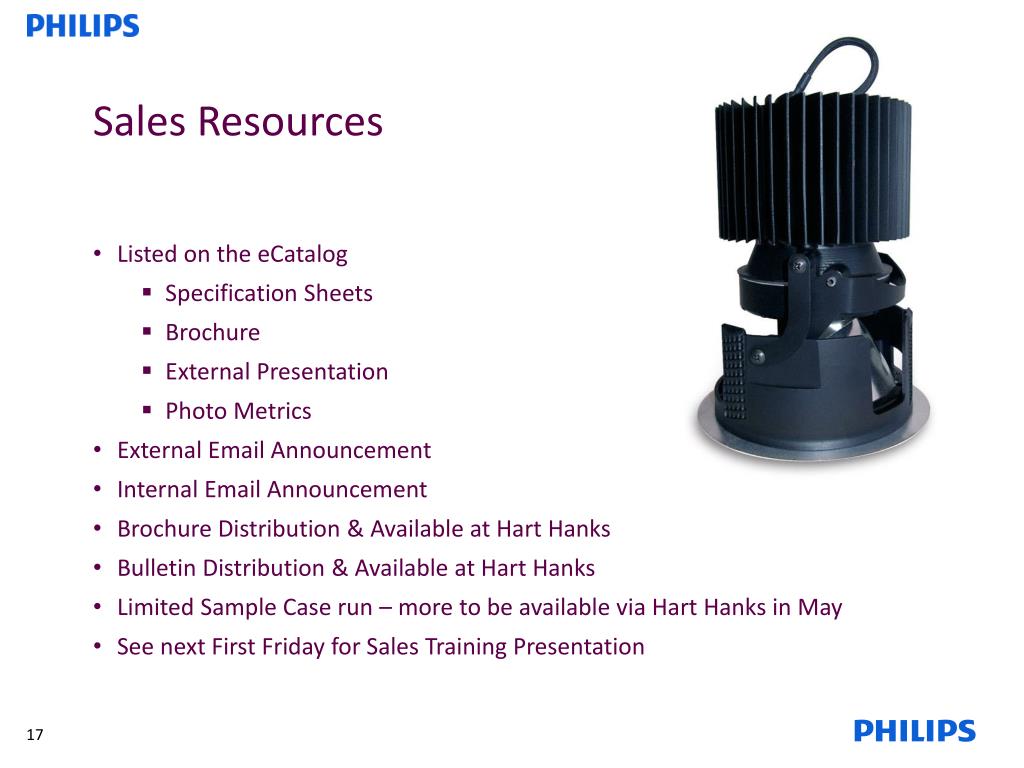 PHILIPS

Sales Resources

• Listed on the eCatalog
 ▪ Specification Sheets
 ▪ Brochure
 ▪ External Presentation
 ▪ Photo Metrics
• External Email Announcement
• Internal Email Announcement
• Brochure Distribution & Available at Hart Hanks
• Bulletin Distribution & Available at Hart Hanks
• Limited Sample Case run – more to be available via Hart Hanks in May
• See next First Friday for Sales Training Presentation

17

PHILIPS